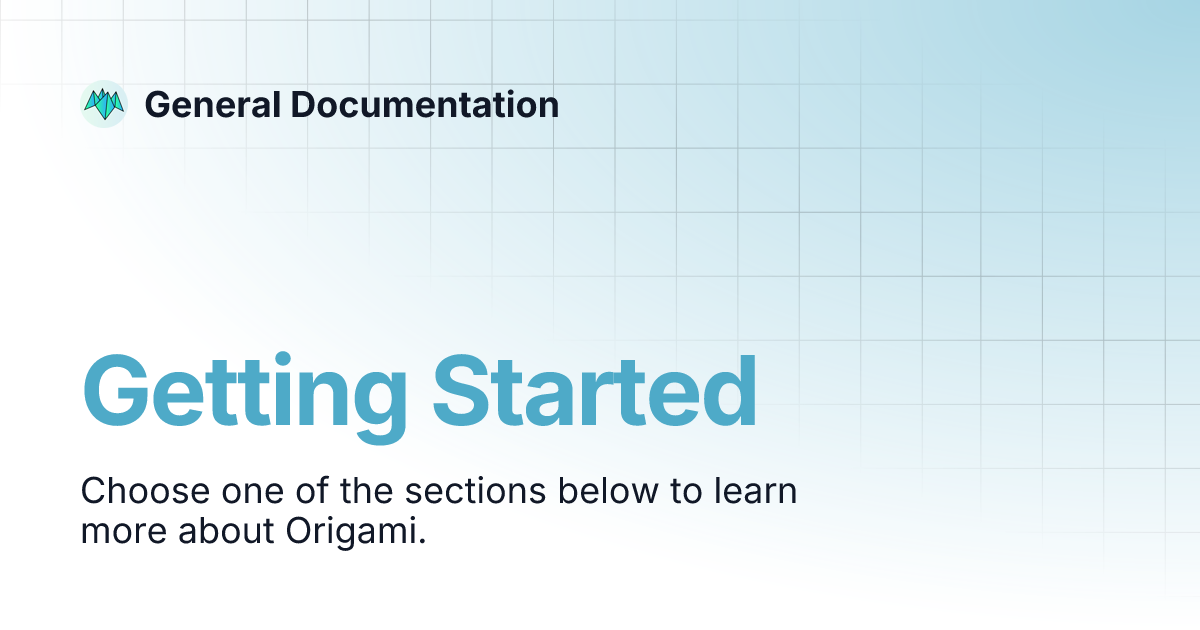 General Documentation

Getting Started

Choose one of the sections below to learn more about Origami.